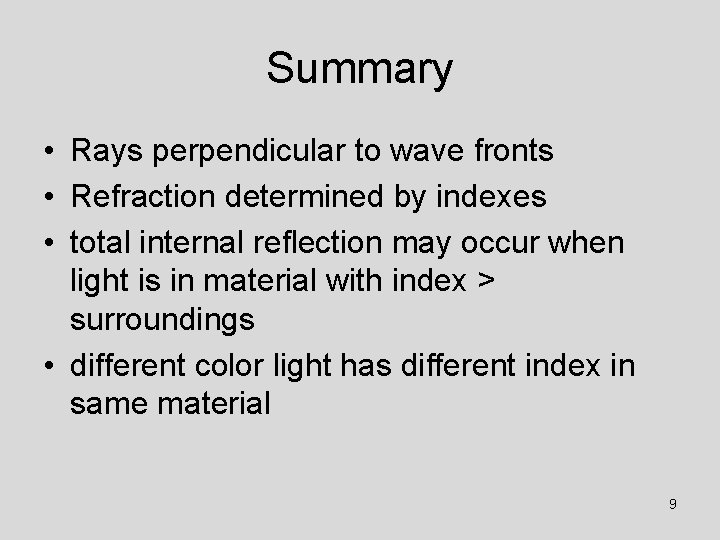 Summary

• Rays perpendicular to wave fronts
• Refraction determined by indexes
• total internal reflection may occur when light is in material with index > surroundings
• different color light has different index in same material

9